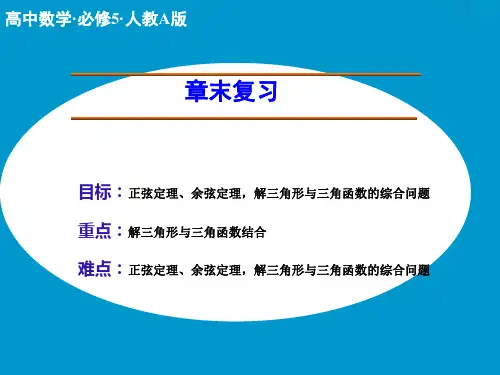 高中数学·必修5·人教A版

章末复习

目标：正弦定理、余弦定理，解三角形与三角函数的综合问题

重点：解三角形与三角函数结合

难点：正弦定理、余弦定理，解三角形与三角函数的综合问题